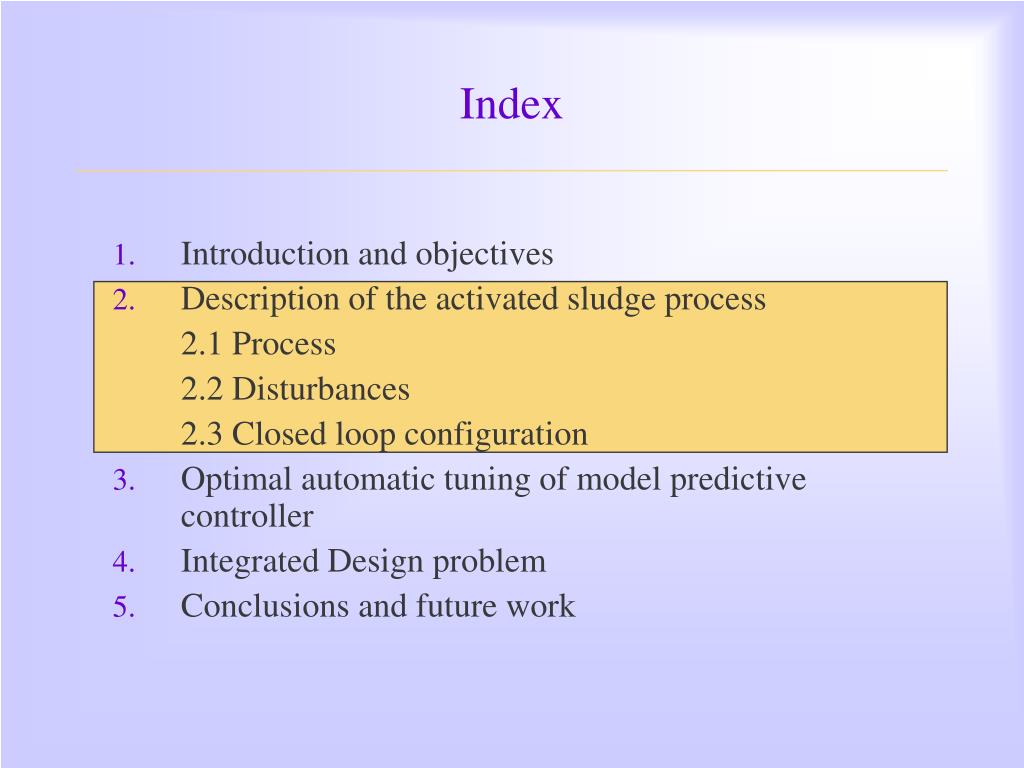 Index

1. Introduction and objectives
2. Description of the activated sludge process
2.1 Process
2.2 Disturbances
2.3 Closed loop configuration
3. Optimal automatic tuning of model predictive controller
4. Integrated Design problem
5. Conclusions and future work